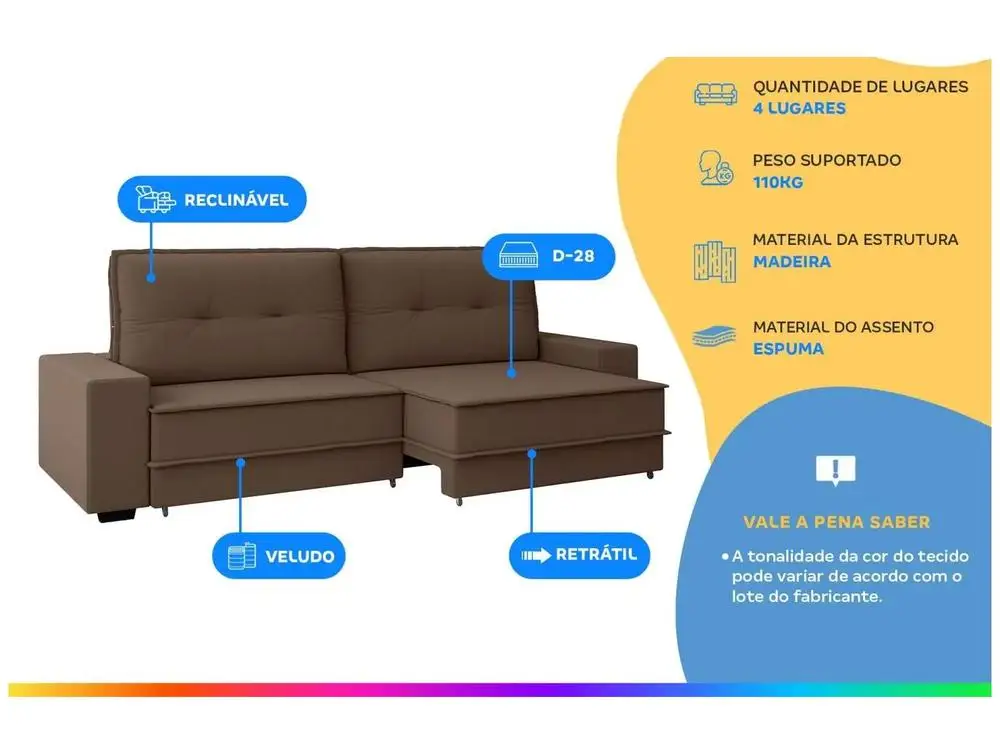 RECLINÁVEL

D-28

VELUDO

RETRÁTIL

QUANTIDADE DE LUGARES
4 LUGARES

PESO SUPORTADO
110KG

MATERIAL DA ESTRUTURA
MADEIRA

MATERIAL DO ASSENTO
ESPUMA

VALE A PENA SABER

• A tonalidade da cor do tecido pode variar de acordo com o lote do fabricante.